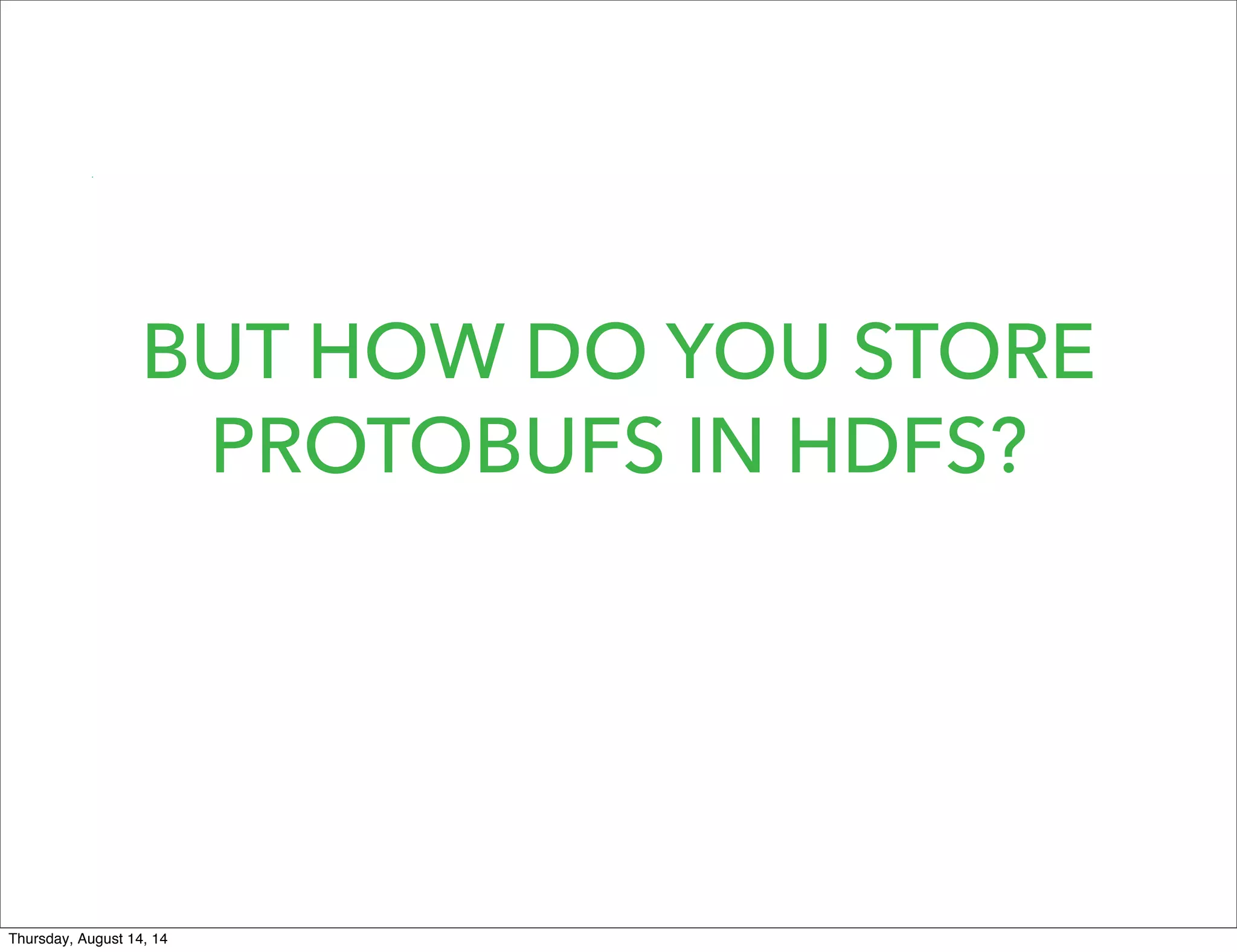 BUT HOW DO YOU STORE PROTOBUFS IN HDFS?

Thursday, August 14, 14